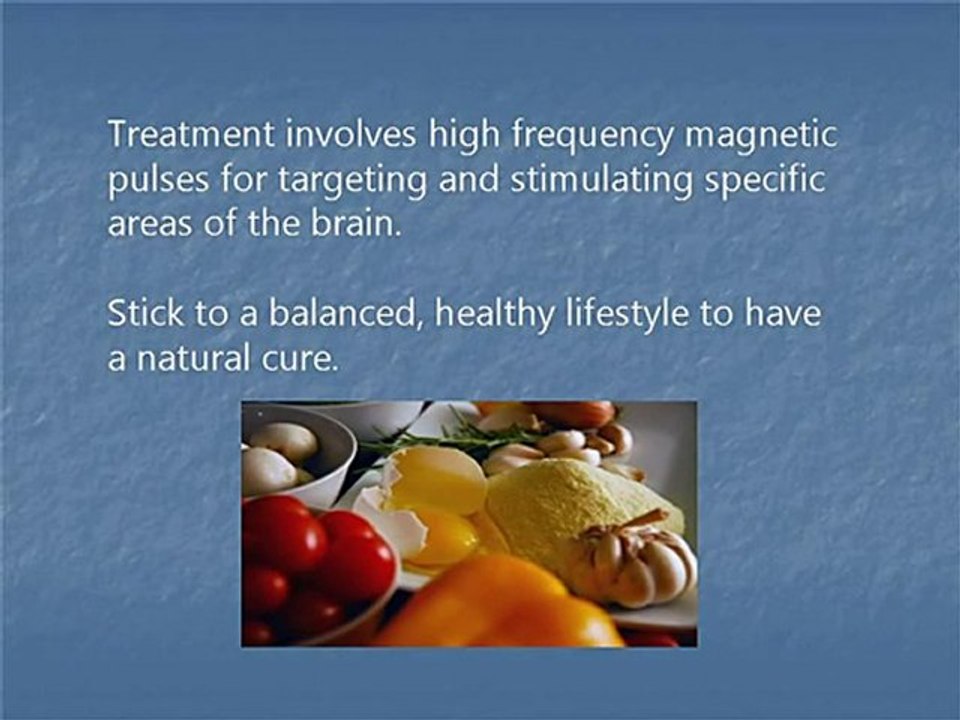 Treatment involves high frequency magnetic pulses for targeting and stimulating specific areas of the brain.

Stick to a balanced, healthy lifestyle to have a natural cure.